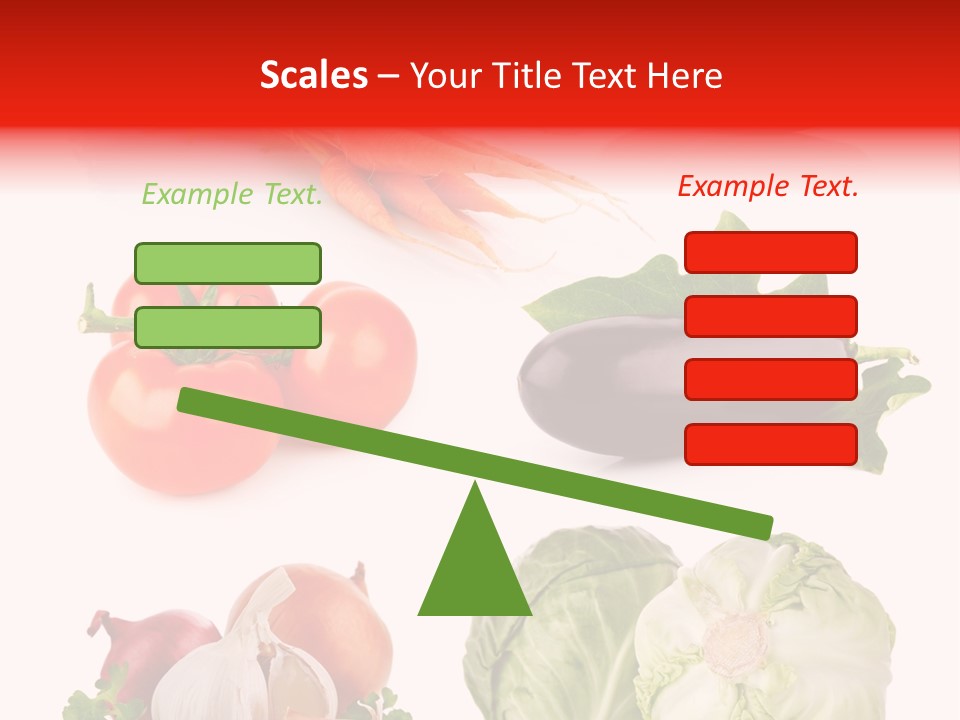 Scales – Your Title Text Here

Example Text.

Example Text.